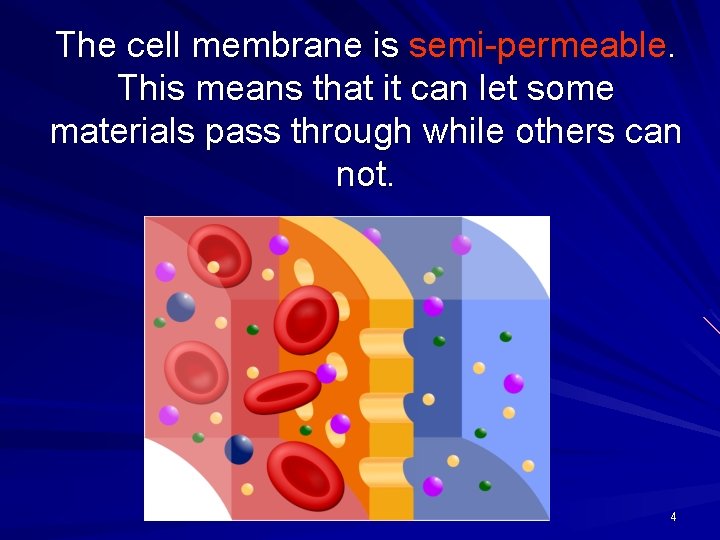 The cell membrane is semi-permeable. This means that it can let some materials pass through while others can not.

4